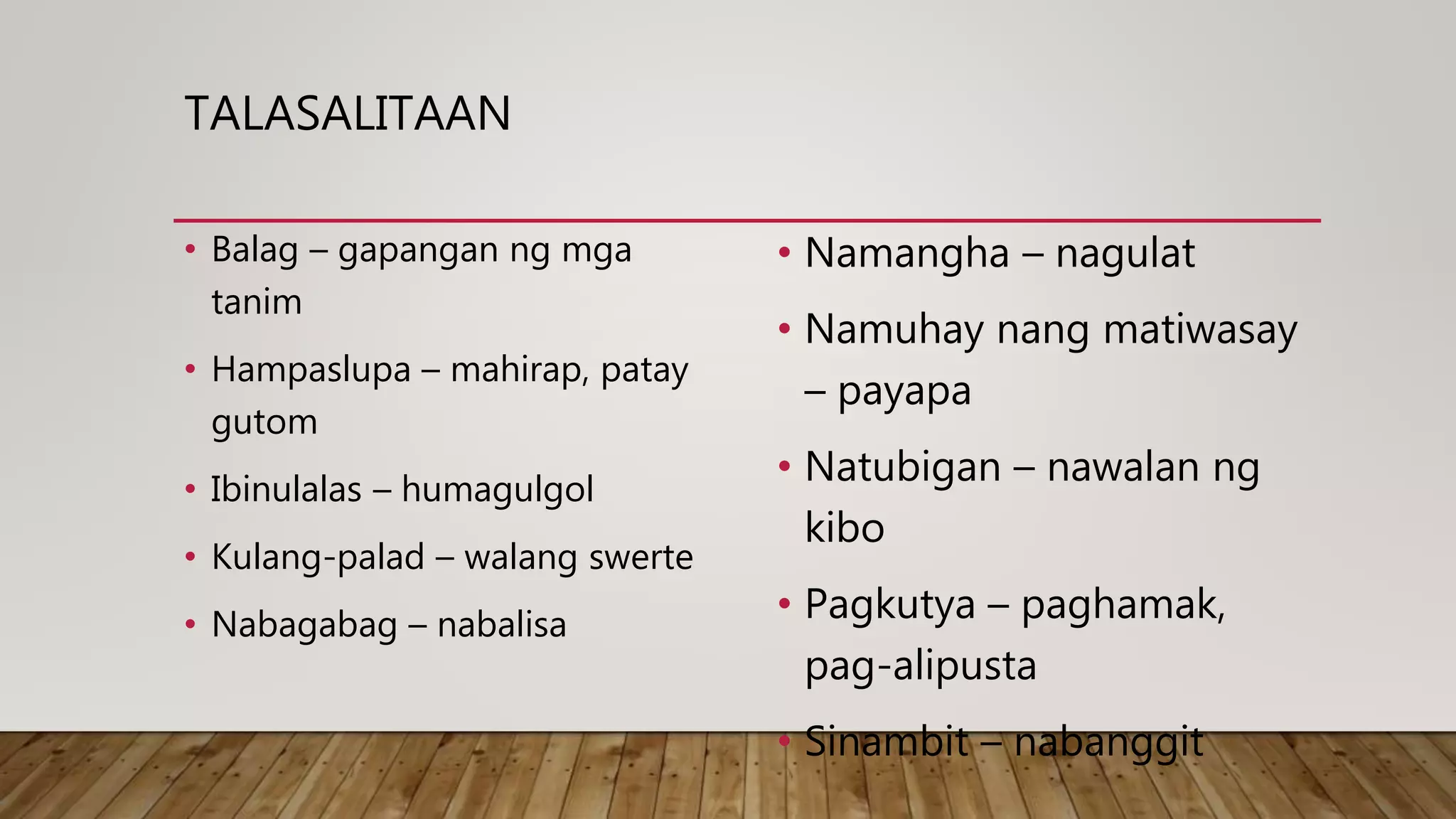 TALASALITAAN

• Balag – gapangan ng mga tanim
• Hampaslupa – mahirap, patay gutom
• Ibinulalas – humagulgol
• Kulang-palad – walang swerte
• Nabagabag – nabalisa

• Namangha – nagulat
• Namuhay nang matiwasay – payapa
• Natubigan – nawalan ng kibo
• Pagkutya – paghamak, pag-alipusta
• Sinambit – nabanggit